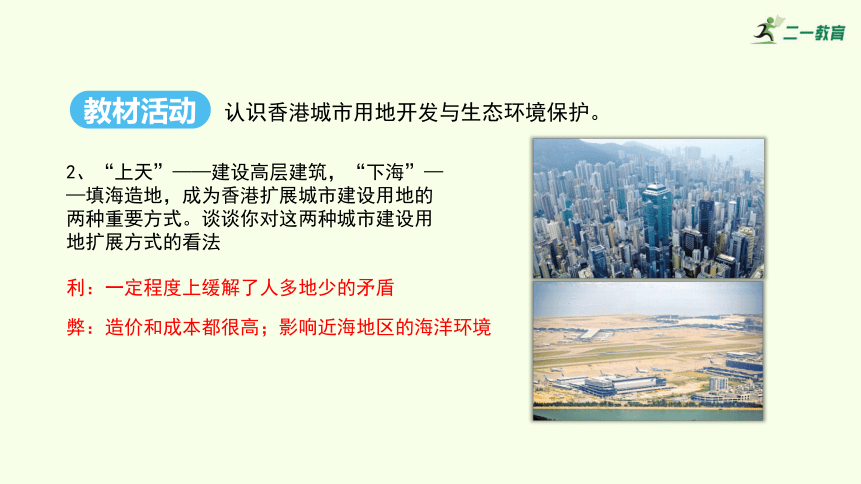 二一教育

教材活动 认识香港城市用地开发与生态环境保护。

2、“上天”——建设高层建筑，“下海”——填海造地，成为香港扩展城市建设用地的两种重要方式。谈谈你对这两种城市建设用地扩展方式的看法

利：一定程度上缓解了人多地少的矛盾

弊：造价和成本都很高；影响近海地区的海洋环境